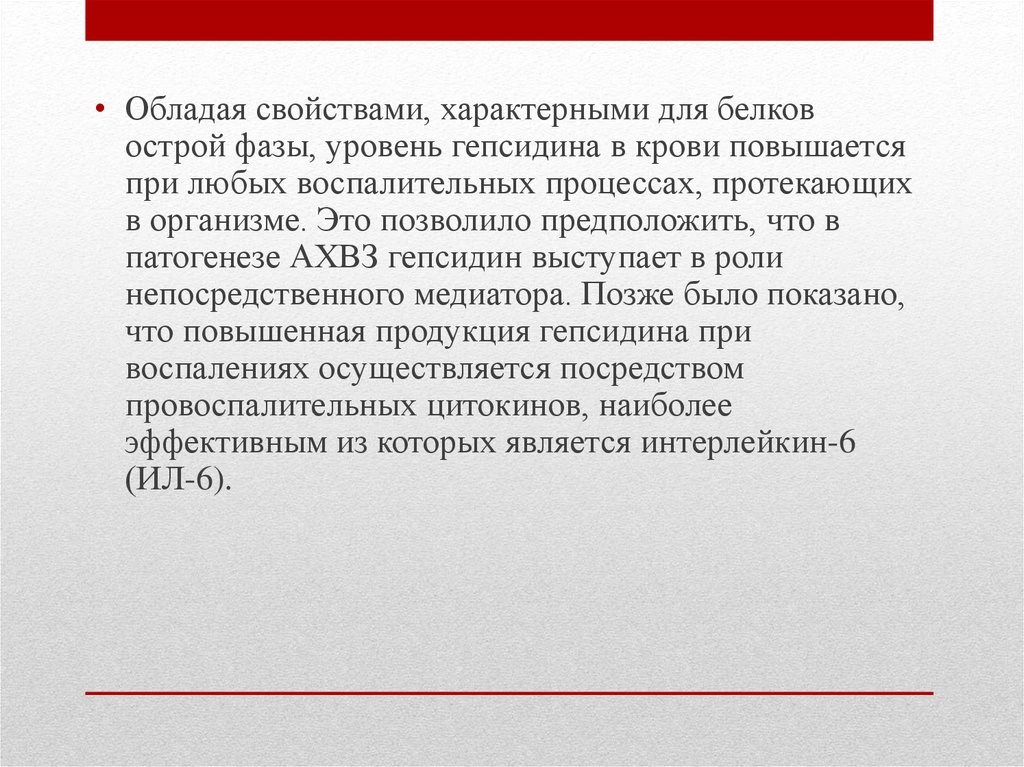 • Обладая свойствами, характерными для белков острой фазы, уровень гепсидина в крови повышается при любых воспалительных процессах, протекающих в организме. Это позволило предположить, что в патогенезе АХВЗ гепсидин выступает в роли непосредственного медиатора. Позже было показано, что повышенная продукция гепсидина при воспалениях осуществляется посредством провоспалительных цитокинов, наиболее эффективным из которых является интерлейкин-6 (ИЛ-6).